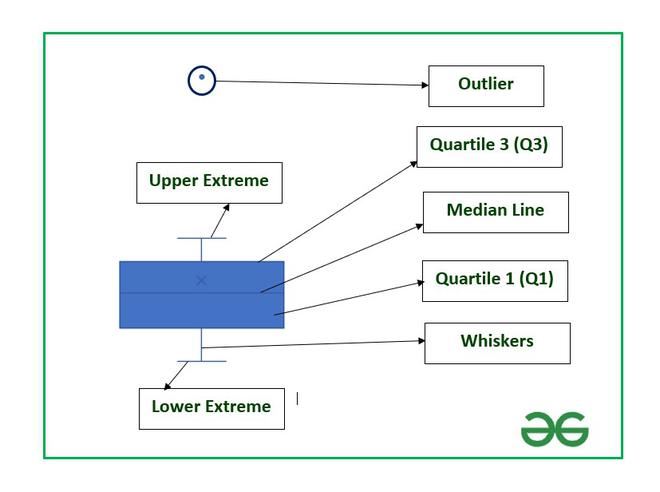 Outlier

Quartile 3 (Q3)

Upper Extreme

Median Line

Quartile 1 (Q1)

Whiskers

Lower Extreme